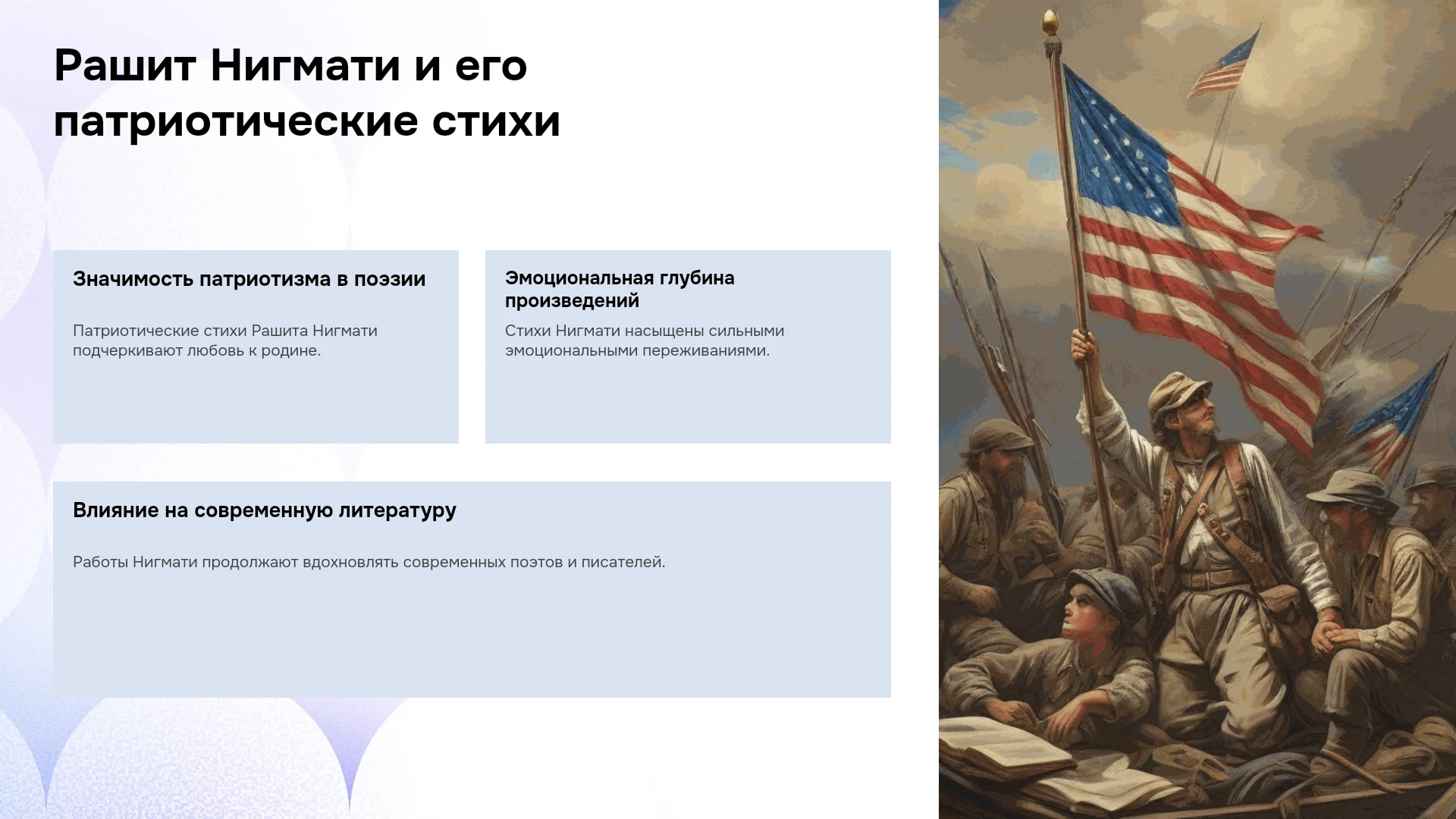 Рашит Нигмати и его патриотические стихи

Значимость патриотизма в поэзии

Патриотические стихи Рашита Нигмати подчеркивают любовь к родине.

Эмоциональная глубина произведений

Стихи Нигмати насыщены сильными эмоциональными переживаниями.

Влияние на современную литературу

Работы Нигмати продолжают вдохновлять современных поэтов и писателей.